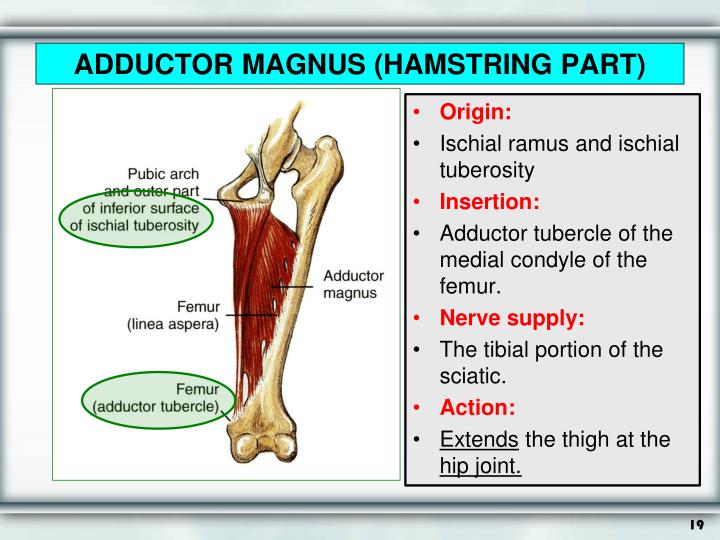 ADDUCTOR MAGNUS (HAMSTRING PART)

Pubic arch and outer part of inferior surface of ischial tuberosity

Adductor magnus

Femur (linea aspera)

Femur (adductor tubercle)

• Origin:
• Ischial ramus and ischial tuberosity
• Insertion:
• Adductor tubercle of the medial condyle of the femur.
• Nerve supply:
• The tibial portion of the sciatic.
• Action:
• Extends the thigh at the hip joint.

19